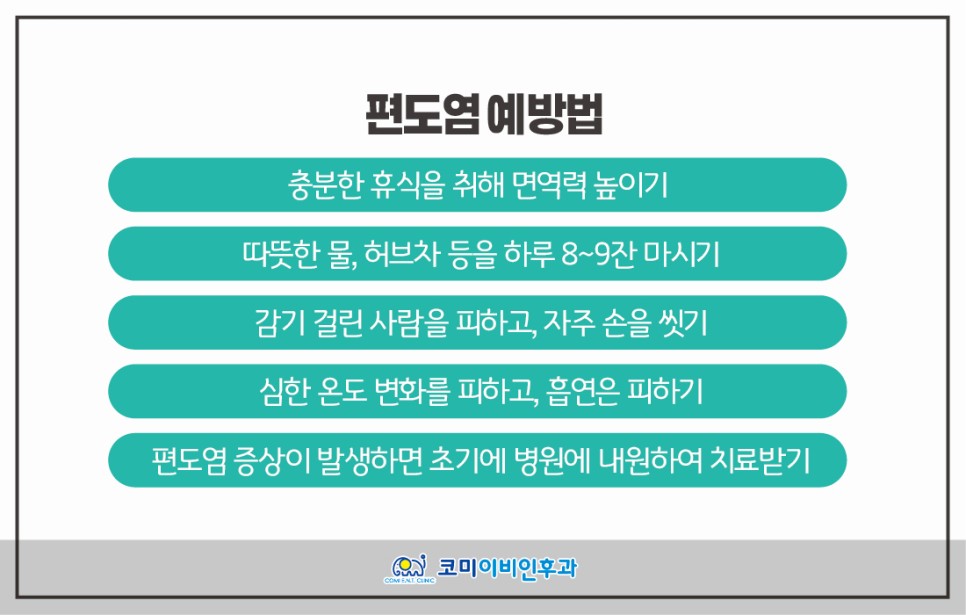 편도염 예방법

충분한 휴식을 취해 면역력 높이기

따뜻한 물, 허브차 등을 하루 8~9잔 마시기

감기 걸린 사람을 피하고, 자주 손을 씻기

심한 온도 변화를 피하고, 흡연은 피하기

편도염 증상이 발생하면 초기에 병원에 내원하여 치료받기

COMI E.N.T. CLINIC 코미이비인후과